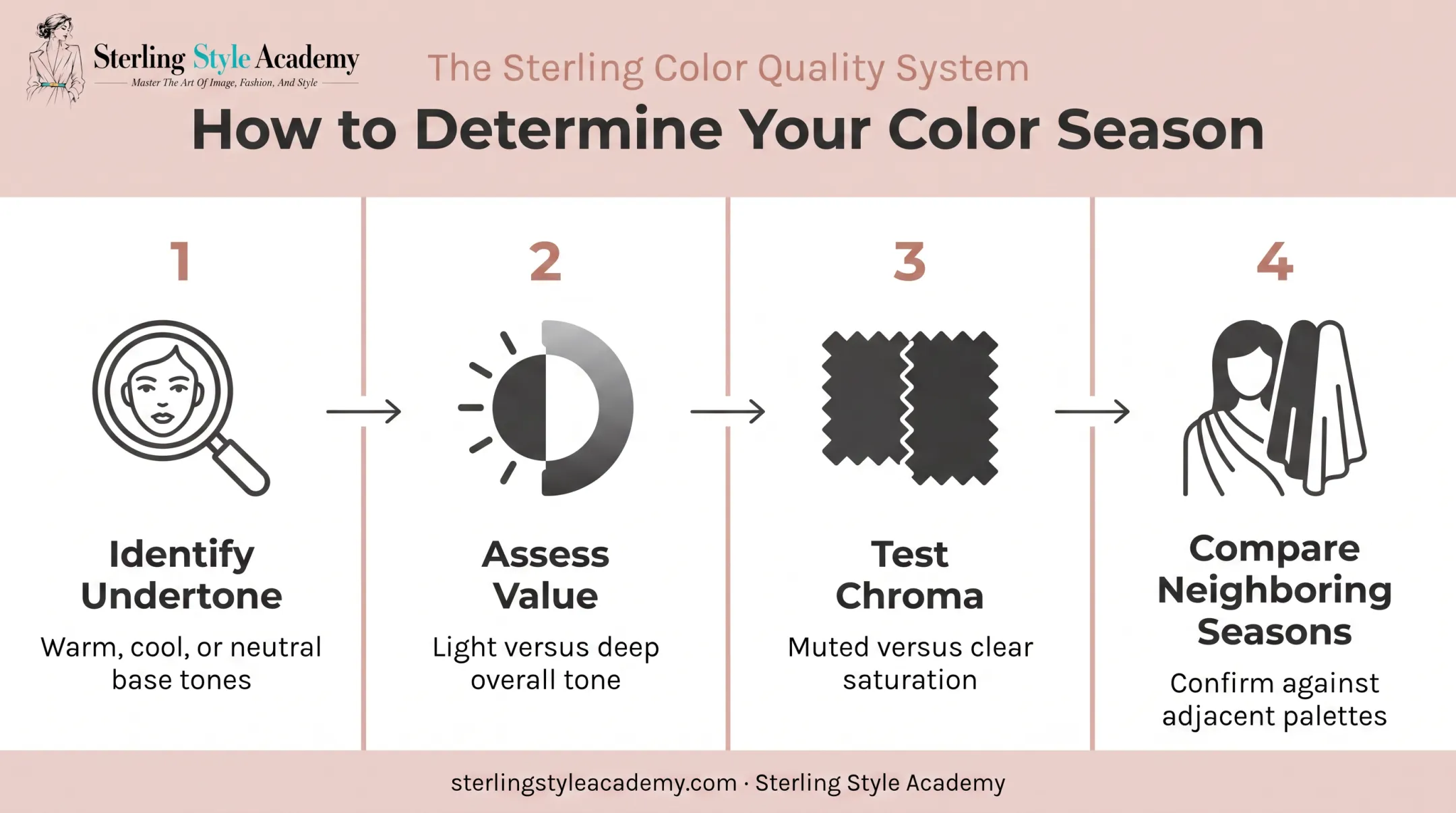 Sterling Style Academy
Master The Art Of Image, Fashion, And Style

The Sterling Color Quality System

How to Determine Your Color Season

1

Identify Undertone

Warm, cool, or neutral base tones

2

Assess Value

Light versus deep overall tone

3

Test Chroma

Muted versus clear saturation

4

Compare Neighboring Seasons

Confirm against adjacent palettes

sterlingstyleacademy.com · Sterling Style Academy